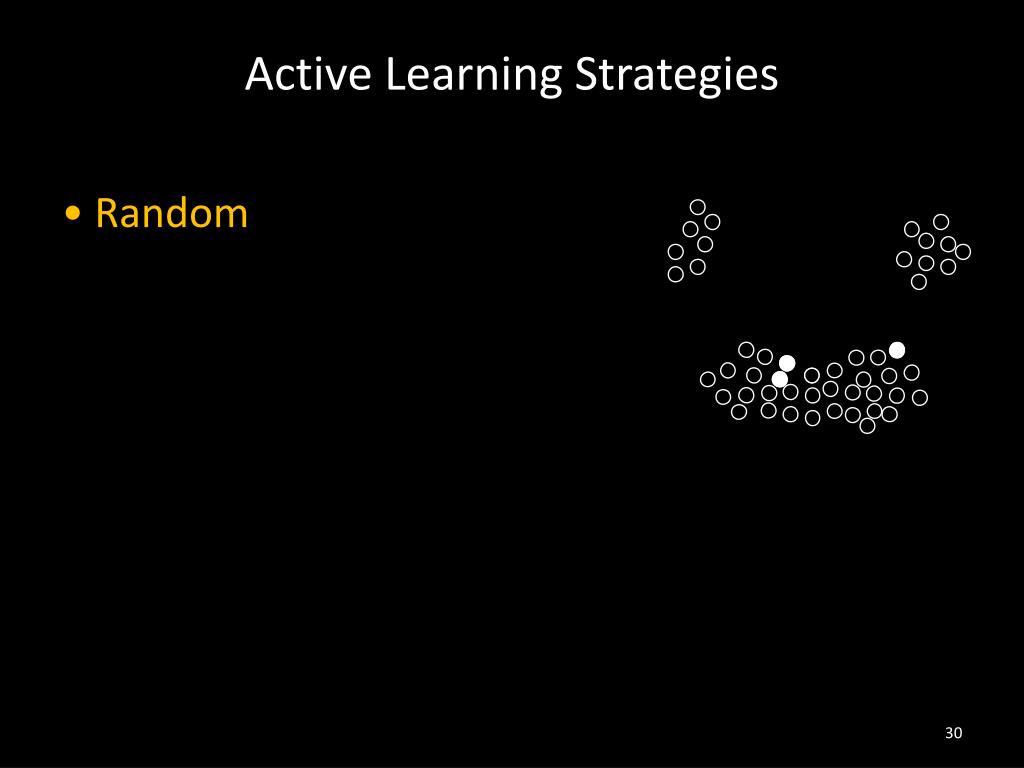 Active Learning Strategies

• Random

30